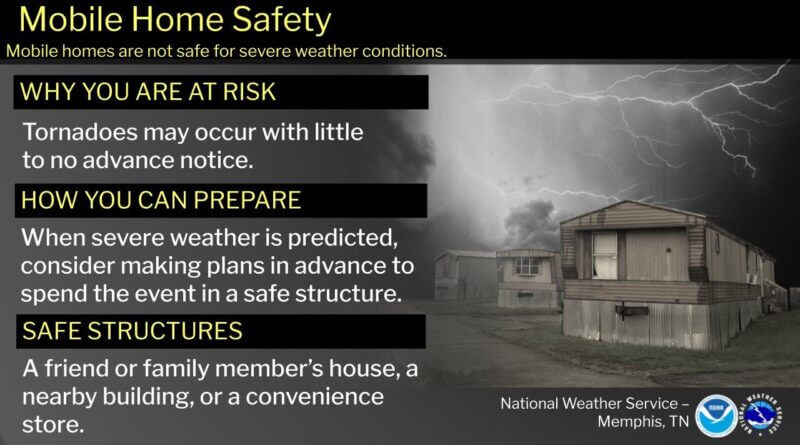 Mobile Home Safety
Mobile homes are not safe for severe weather conditions.

WHY YOU ARE AT RISK

Tornadoes may occur with little to no advance notice.

HOW YOU CAN PREPARE

When severe weather is predicted, consider making plans in advance to spend the event in a safe structure.

SAFE STRUCTURES

A friend or family member's house, a nearby building, or a convenience store.

National Weather Service – Memphis, TN

NOAA

NATIONAL WEATHER SERVICE